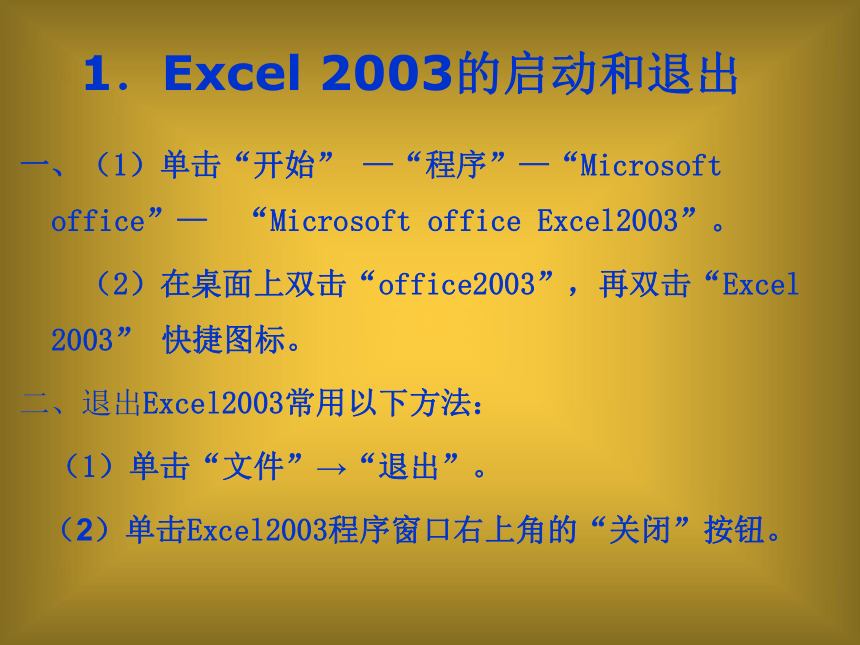 1．Excel 2003的启动和退出

一、（1）单击“开始” —“程序”—“Microsoft office”— “Microsoft office Excel2003”。

（2）在桌面上双击“office2003”，再双击“Excel 2003” 快捷图标。

二、退出Excel2003常用以下方法：

（1）单击“文件”→“退出”。

（2）单击Excel2003程序窗口右上角的“关闭”按钮。